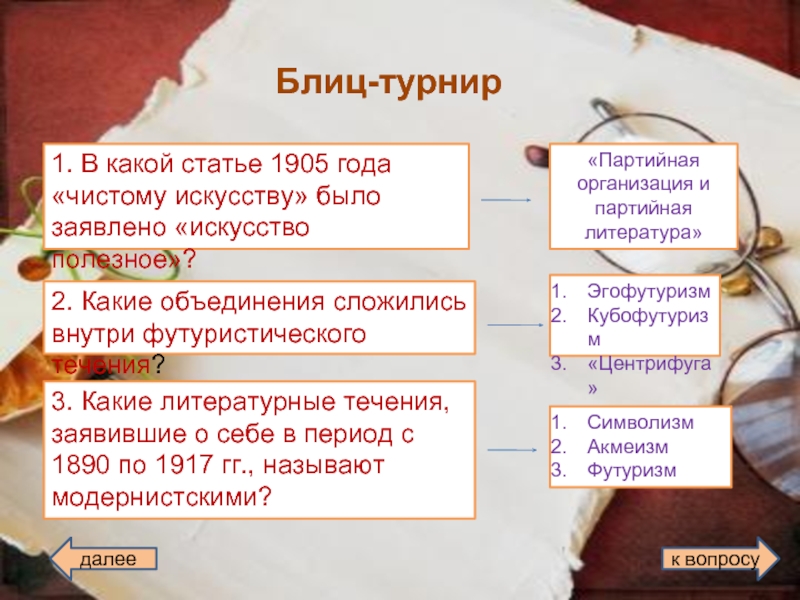 Блиц-турнир

1. В какой статье 1905 года «чистому искусству» было заявлено «искусство полезное»?

«Партийная организация и партийная литература»

2. Какие объединения сложились внутри футуристического течения?

1. Эгофутуризм
2. Кубофутуризм
3. «Центрифуга»

3. Какие литературные течения, заявившие о себе в период с 1890 по 1917 гг., называют модернистскими?

1. Символизм
2. Акмеизм
3. Футуризм

далее

к вопросу